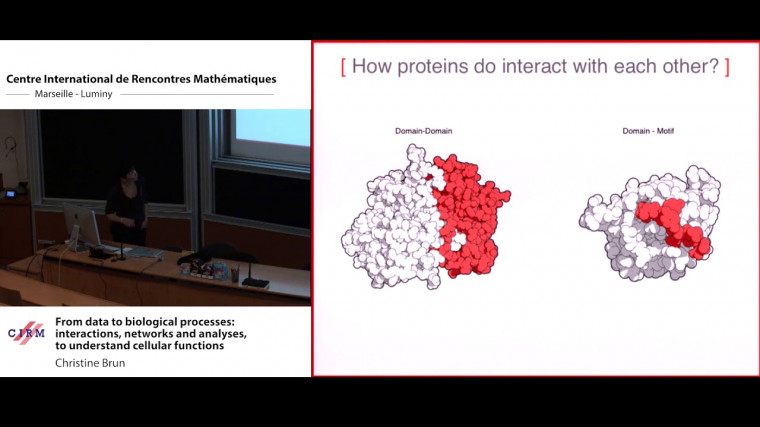 Centre International de Rencontres Mathématiques
Marseille - Luminy

CIRM

From data to biological processes: interactions, networks and analyses, to understand cellular functions
Christine Brun

[ How proteins do interact with each other? ]

Domain-Domain

Domain - Motif